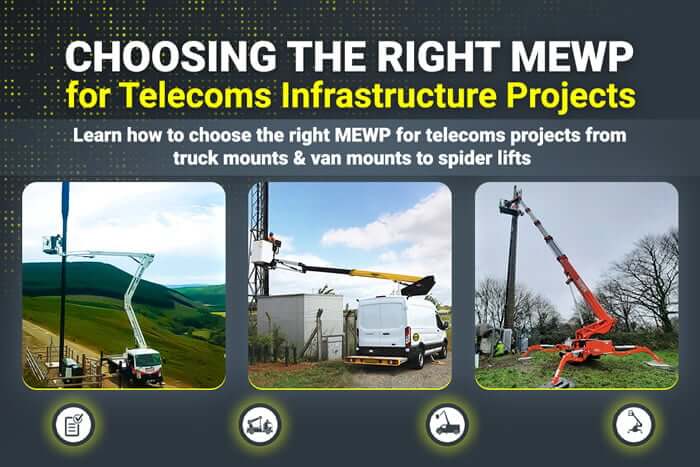 CHOOSING THE RIGHT MEWP
for Telecoms Infrastructure Projects

Learn how to choose the right MEWP for telecoms projects from truck mounts & van mounts to spider lifts